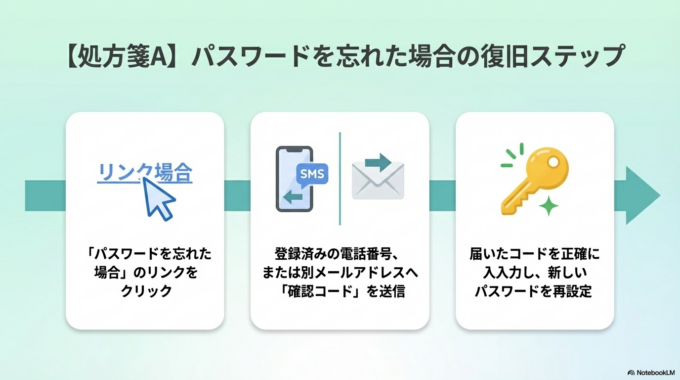 【処方箋A】パスワードを忘れた場合の復旧ステップ

リンク場合

「パスワードを忘れた場合」のリンクをクリック

SMS

登録済みの電話番号、または別メールアドレスへ「確認コード」を送信

届いたコードを正確に入入力し、新しいパスワードを再設定

NotebookLM